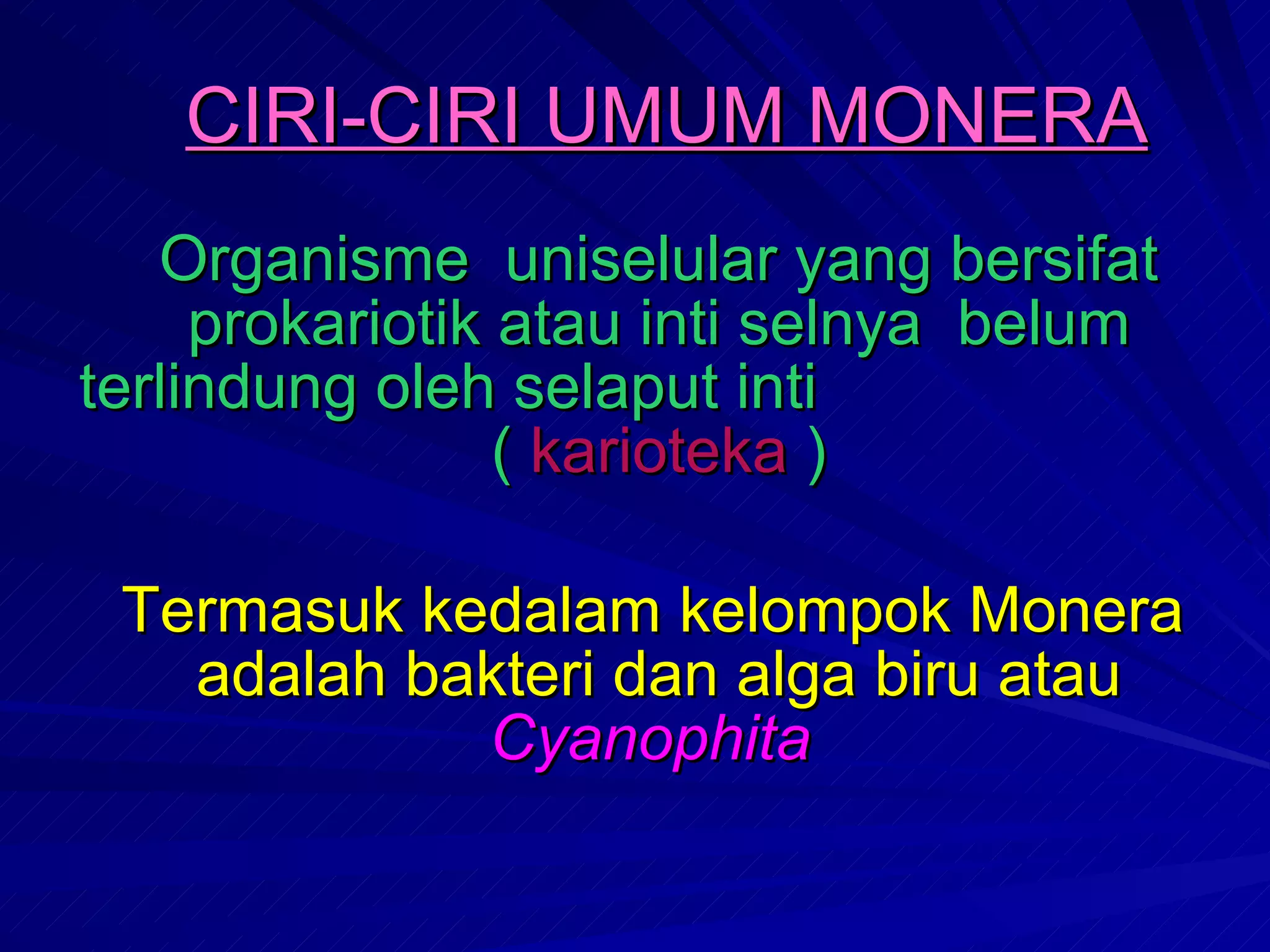 CIRI-CIRI UMUM MONERA

Organisme uniselular yang bersifat prokariotik atau inti selnya belum terlindung oleh selaput inti ( karioteka )

Termasuk kedalam kelompok Monera adalah bakteri dan alga biru atau Cyanophita